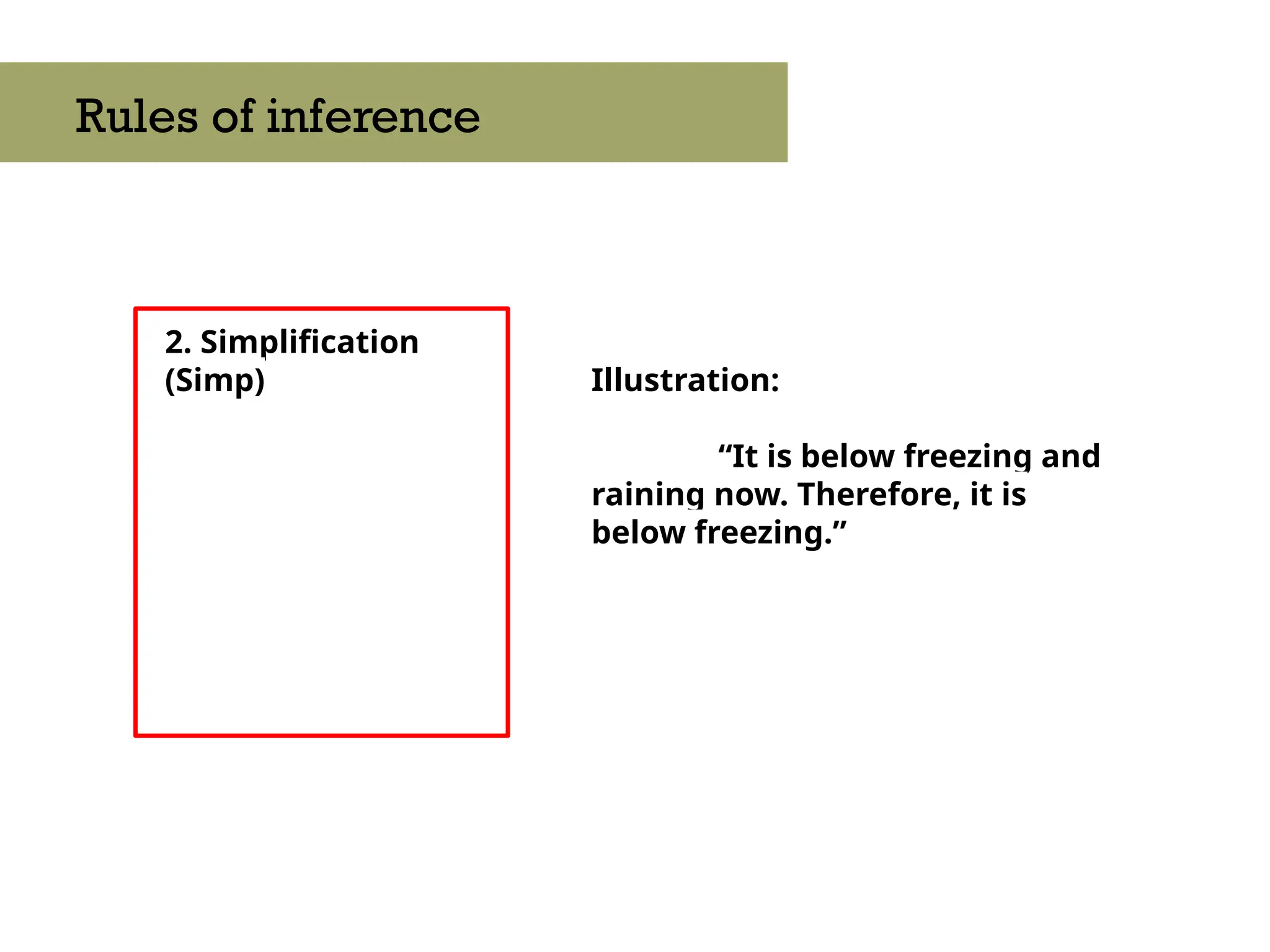 Rules of inference

2. Simplification (Simp)

Illustration:

“It is below freezing and raining now. Therefore, it is below freezing.”